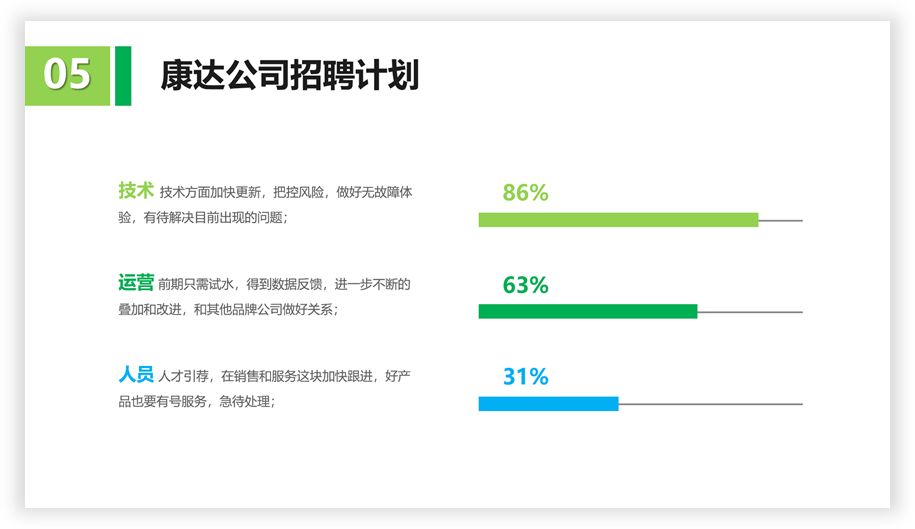 05

康达公司招聘计划

技术 技术方面加快更新，把控风险，做好无故障体验，有待解决目前出现的问题；

86%

运营 前期只需试水，得到数据反馈，进一步不断的叠加和改进，和其他品牌公司做好关系；

63%

人员 人才引荐，在销售和服务这块加快跟进，好产品也要有号服务，急待处理；

31%